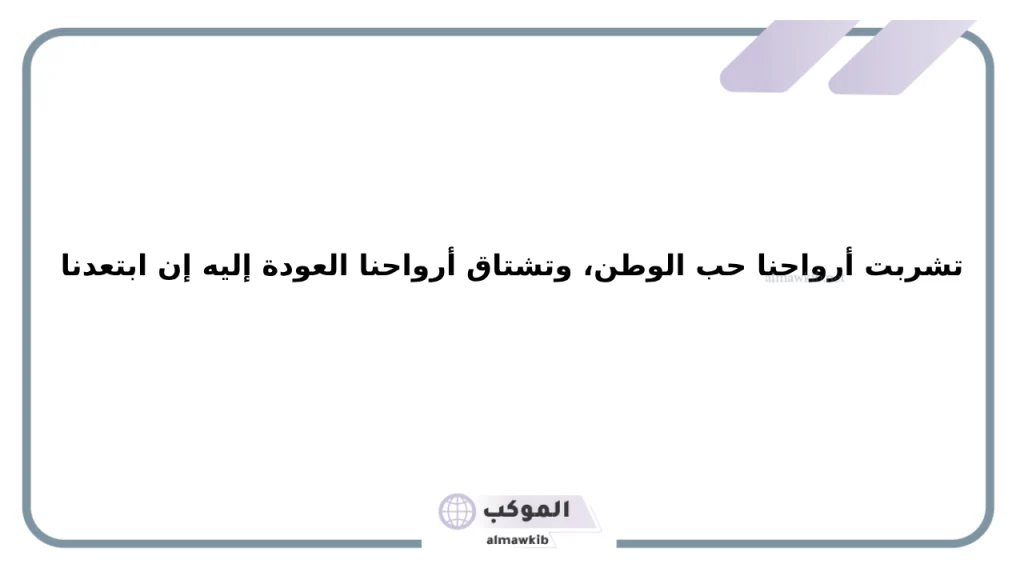 تشربت أرواحنا حب الوطن، وتشتاق أرواحنا العودة إليه إن ابتعدنا

الموكب
almawkib